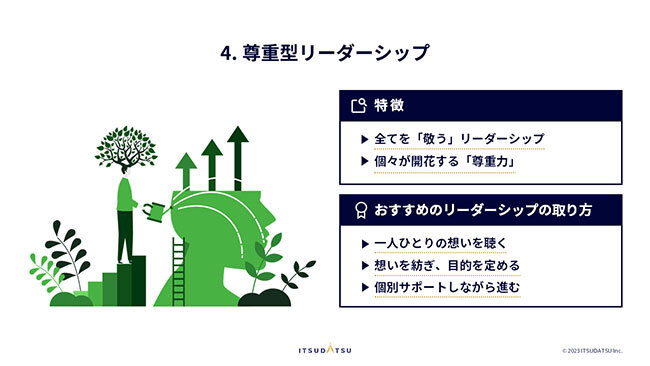 4. 尊重型リーダーシップ

特徴

▶ 全てを「敬う」リーダーシップ
▶ 個々が開花する「尊重力」

おすすめのリーダーシップの取り方

▶ 一人ひとりの想いを聴く
▶ 想いを紡ぎ、目的を定める
▶ 個別サポートしながら進む

ITSUDATSU

© 2023 ITSUDATSU Inc.